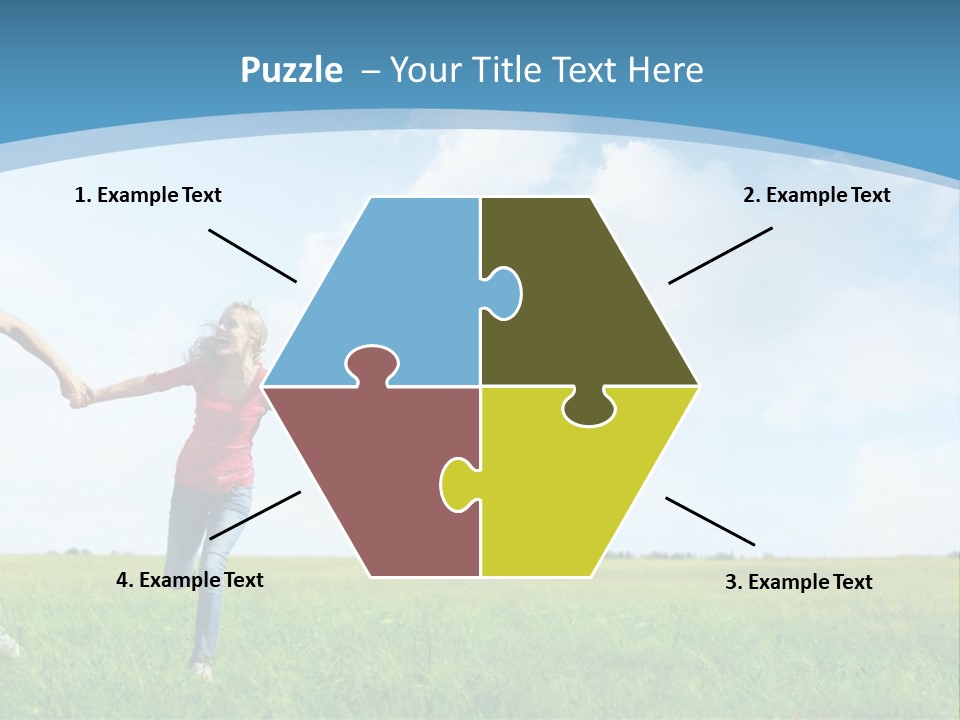 Puzzle – Your Title Text Here

1. Example Text

2. Example Text

4. Example Text

3. Example Text